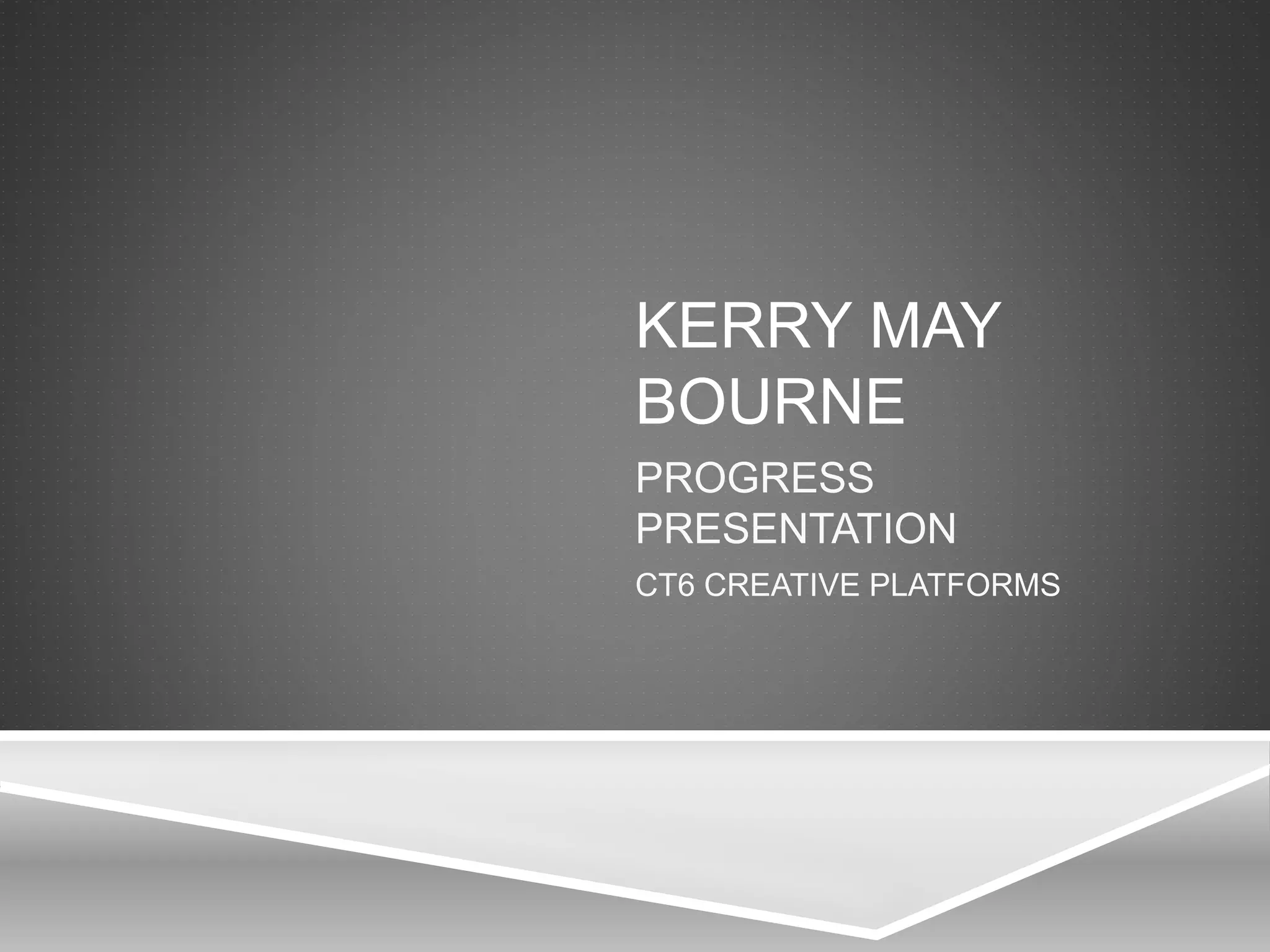 KERRY MAY BOURNE

PROGRESS PRESENTATION

CT6 CREATIVE PLATFORMS